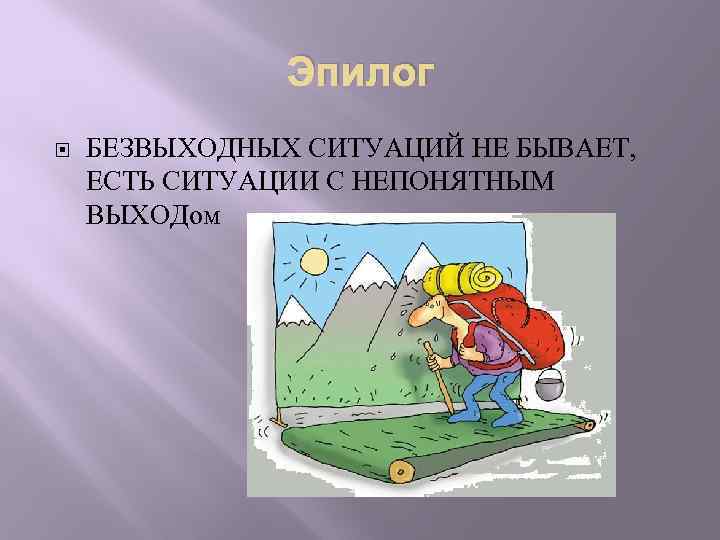 Эпилог

БЕЗВЫХОДНЫХ СИТУАЦИЙ НЕ БЫВАЕТ, ЕСТЬ СИТУАЦИИ С НЕПОНЯТНЫМ ВЫХОДом